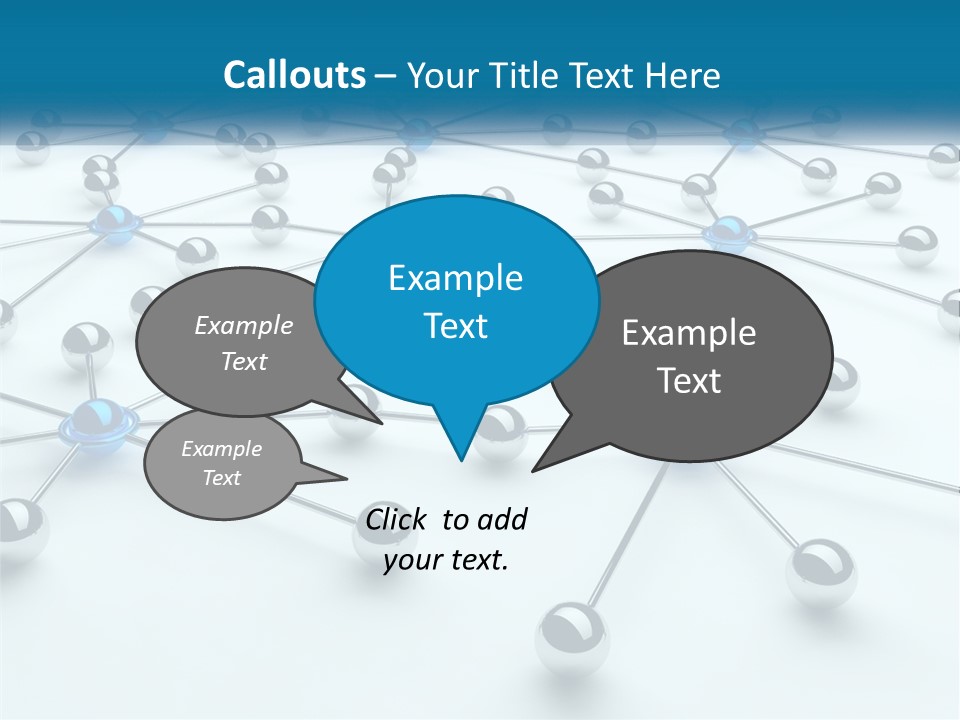 Callouts – Your Title Text Here

Example Text

Example Text

Example Text

Example Text

Click  to add your text.